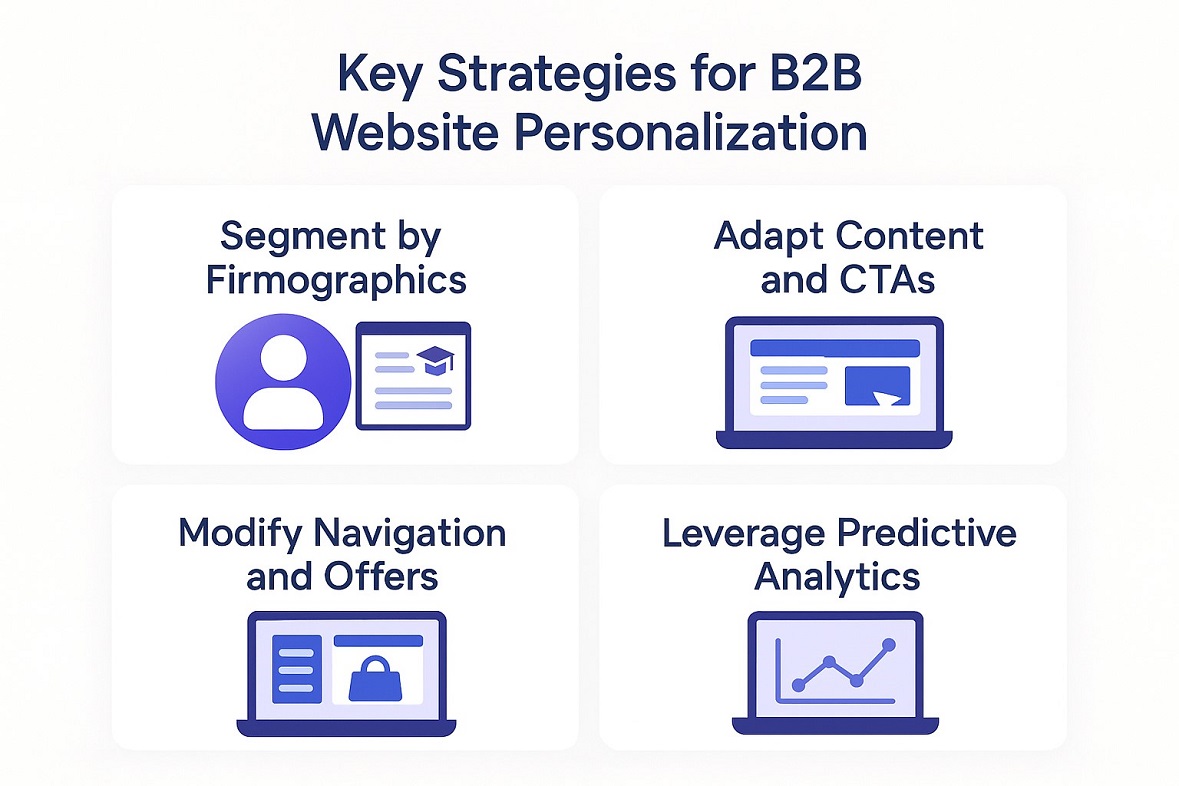 Key Strategies for B2B Website Personalization

Segment by Firmographics

Adapt Content and CTAs

Modify Navigation and Offers

Leverage Predictive Analytics